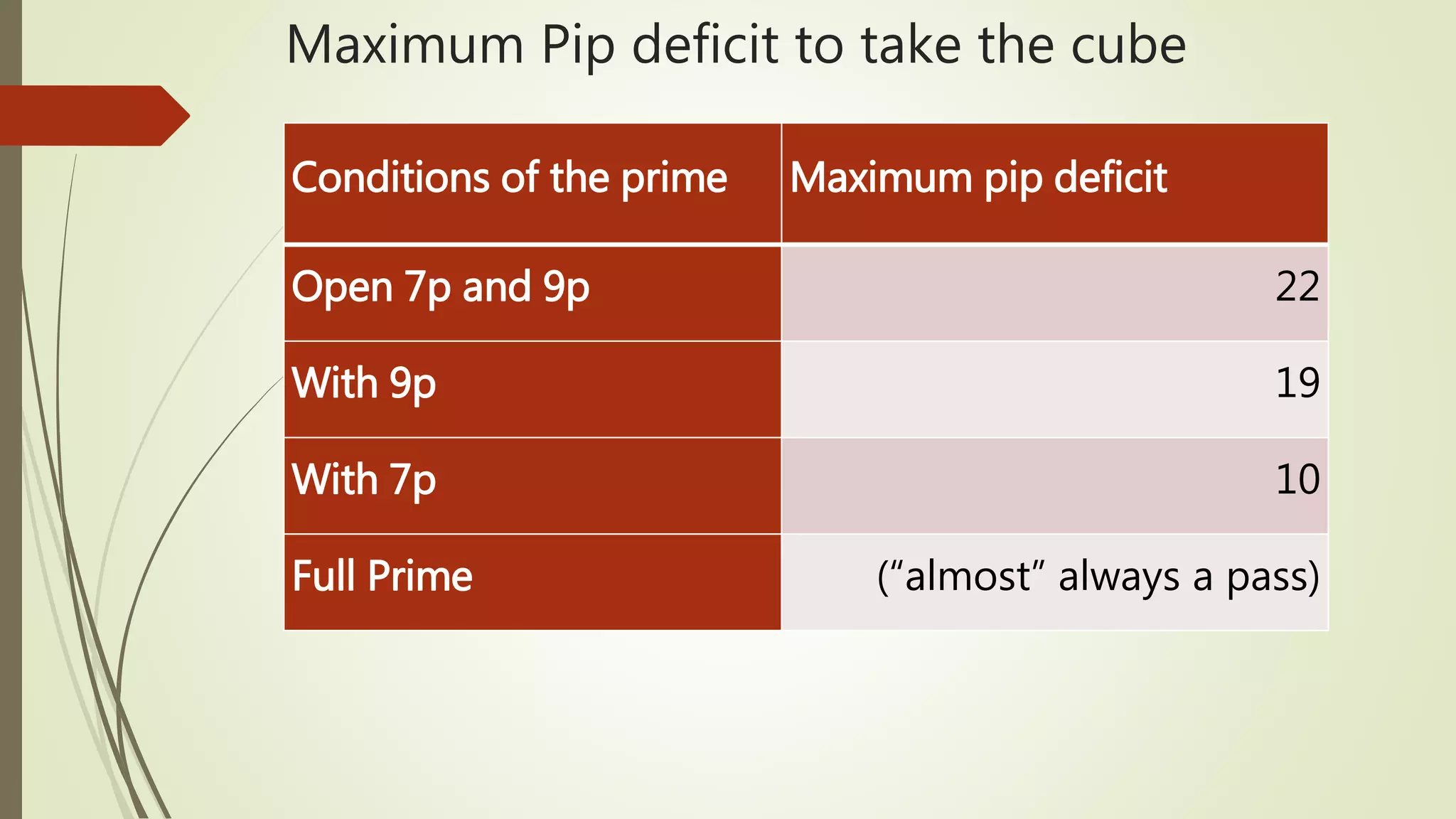 Maximum Pip deficit to take the cube

| Conditions of the prime | Maximum pip deficit |
|---|---|
| Open 7p and 9p | 22 |
| With 9p | 19 |
| With 7p | 10 |
| Full Prime | (“almost” always a pass) |